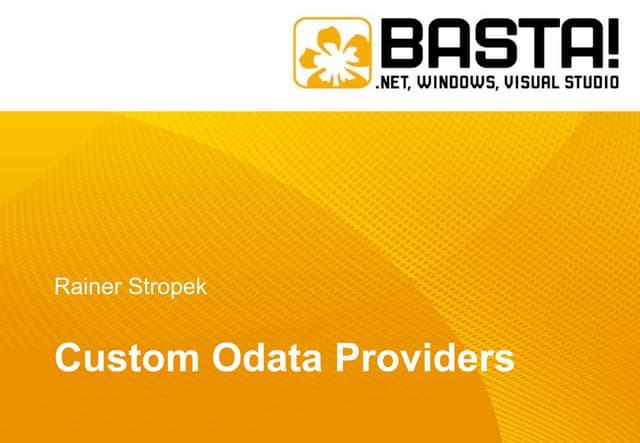 BASTA!
.NET, WINDOWS, VISUAL STUDIO

Rainer Stropek

Custom Odata Providers